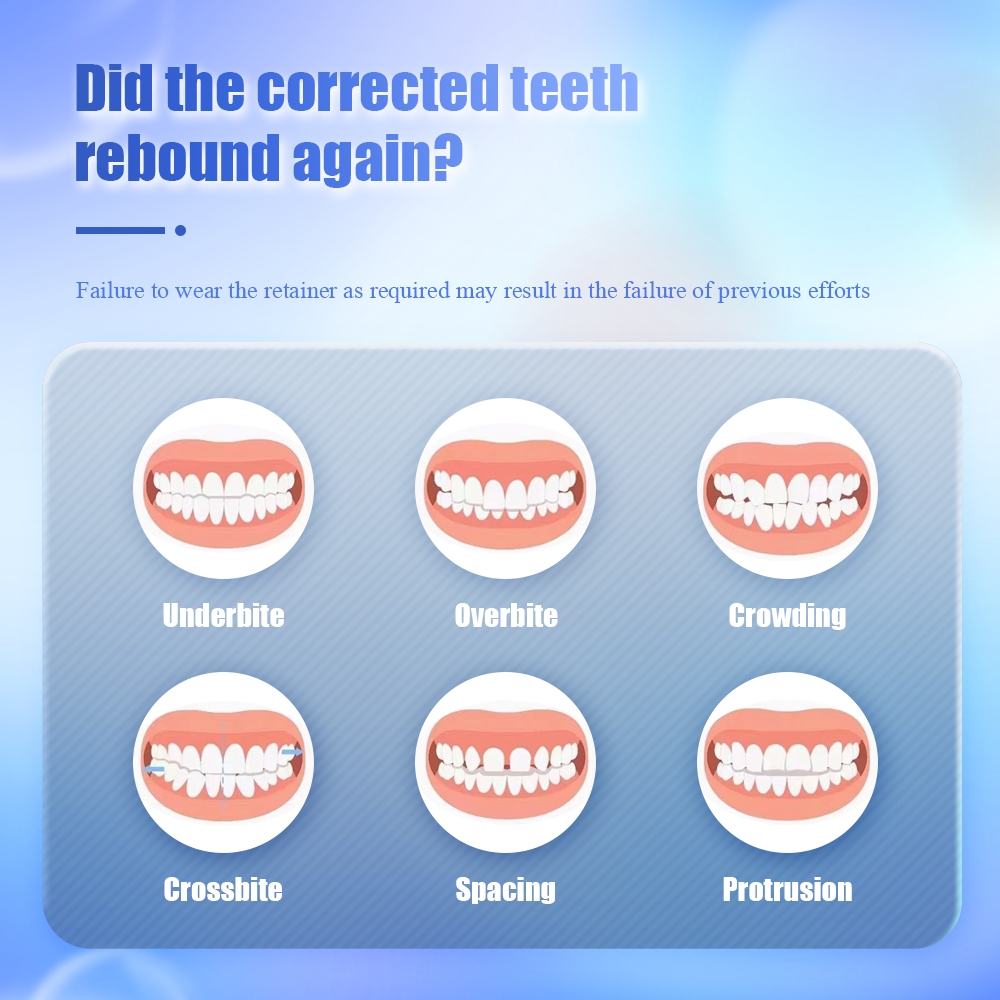 Did the corrected teeth rebound again?

Failure to wear the retainer as required may result in the failure of previous efforts

Underbite

Overbite

Crowding

Crossbite

Spacing

Protrusion